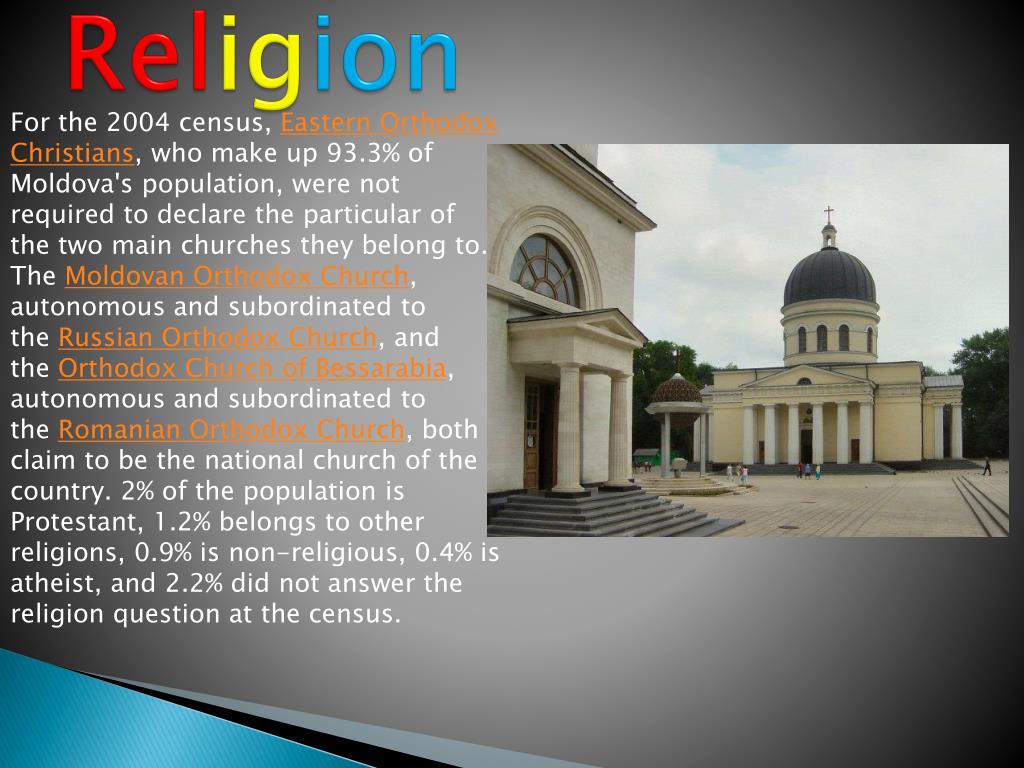 Religion

For the 2004 census, Eastern Orthodox Christians, who make up 93.3% of Moldova's population, were not required to declare the particular of the two main churches they belong to. The Moldovan Orthodox Church, autonomous and subordinated to the Russian Orthodox Church, and the Orthodox Church of Bessarabia, autonomous and subordinated to the Romanian Orthodox Church, both claim to be the national church of the country. 2% of the population is Protestant, 1.2% belongs to other religions, 0.9% is non-religious, 0.4% is atheist, and 2.2% did not answer the religion question at the census.